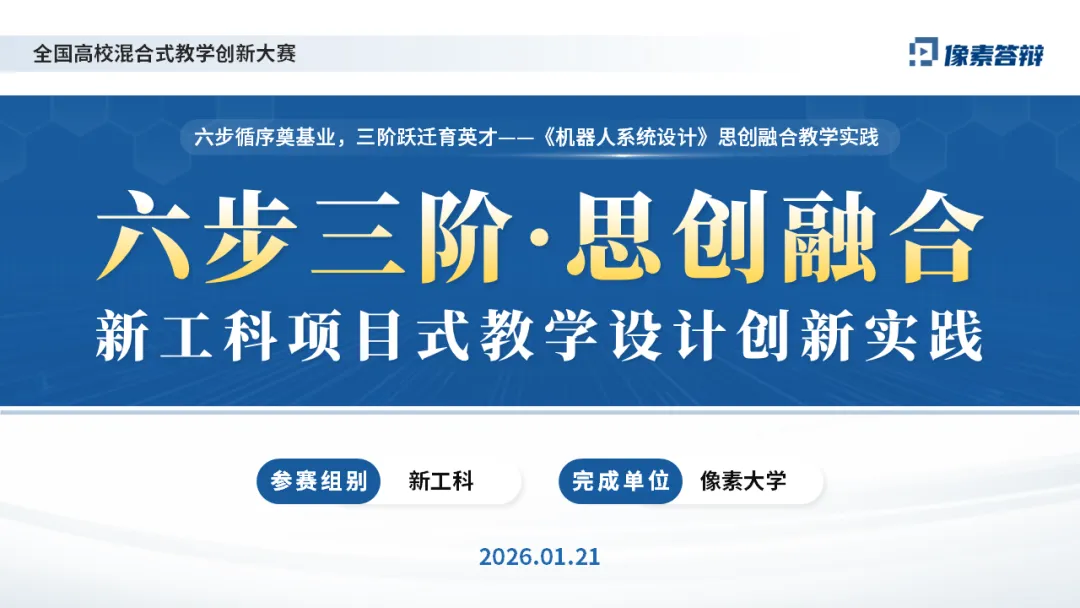 全国高校混合式教学创新大赛

像素答辩

六步循序奠基业，三阶跃迁育英才——《机器人系统设计》思创融合教学实践

六步三阶·思创融合

新工科项目式教学设计创新实践

参赛组别 新工科

完成单位 像素大学

2026.01.21